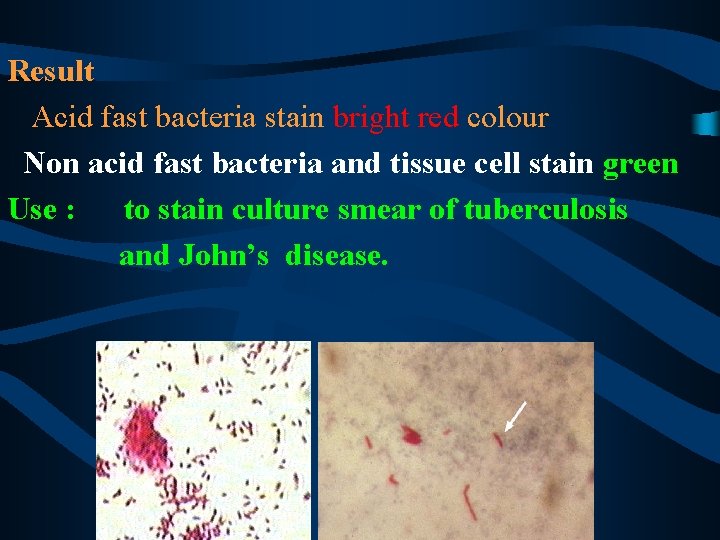 Result

Acid fast bacteria stain bright red colour

Non acid fast bacteria and tissue cell stain green

Use : to stain culture smear of tuberculosis and John's disease.